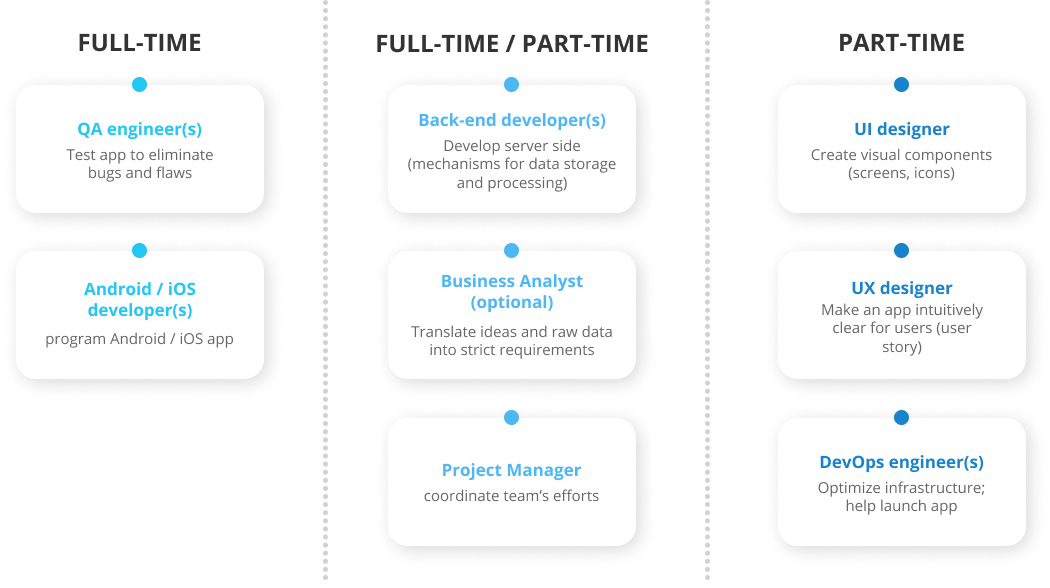 FULL-TIME

QA engineer(s)
Test app to eliminate bugs and flaws

Android / iOS developer(s)
program Android / iOS app

FULL-TIME / PART-TIME

Back-end developer(s)
Develop server side (mechanisms for data storage and processing)

Business Analyst (optional)
Translate ideas and raw data into strict requirements

Project Manager
coordinate team's efforts

PART-TIME

UI designer
Create visual components (screens, icons)

UX designer
Make an app intuitively clear for users (user story)

DevOps engineer(s)
Optimize infrastructure; help launch app